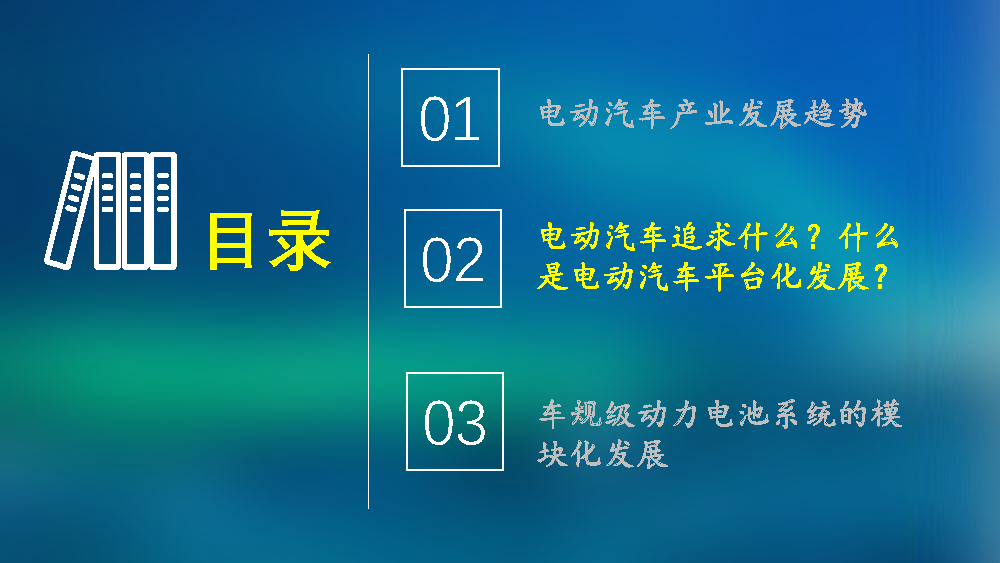 目录

01 电动汽车产业发展趋势

02 电动汽车追求什么？什么是电动汽车平台化发展？

03 车规级动力电池系统的模块化发展